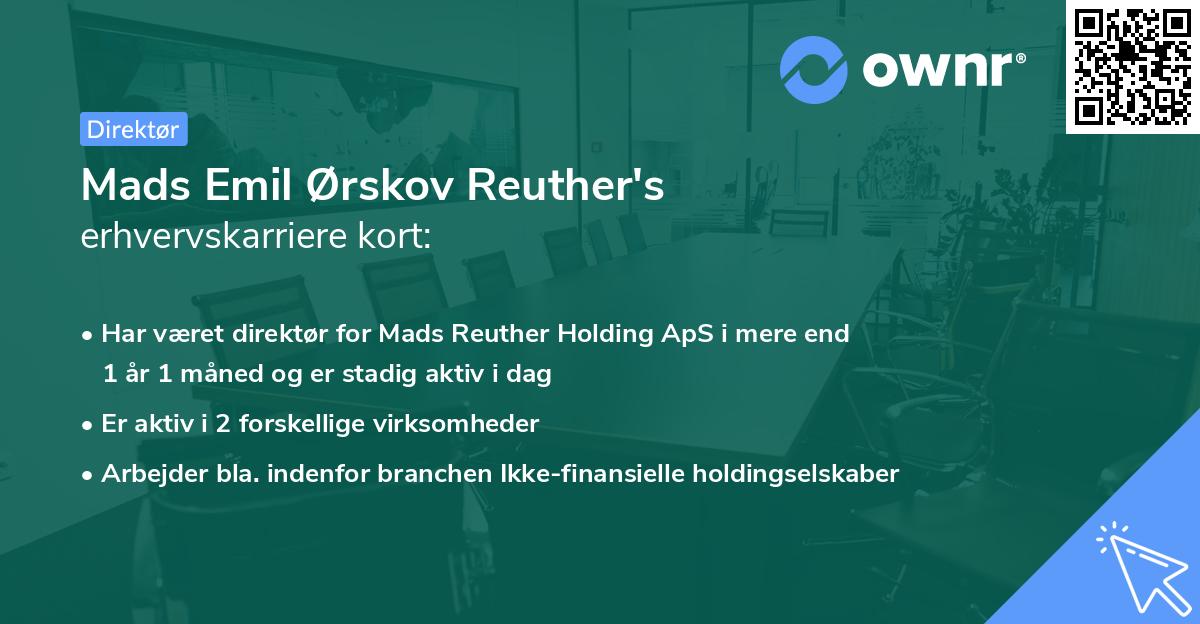 ownr®

Direktør

Mads Emil Ørskov Reuther's
erhvervskarriere kort:

• Har været direktør for Mads Reuther Holding ApS i mere end 1 år 1 måned og er stadig aktiv i dag

• Er aktiv i 2 forskellige virksomheder

• Arbejder bla. indenfor branchen Ikke-finansielle holdingselskaber